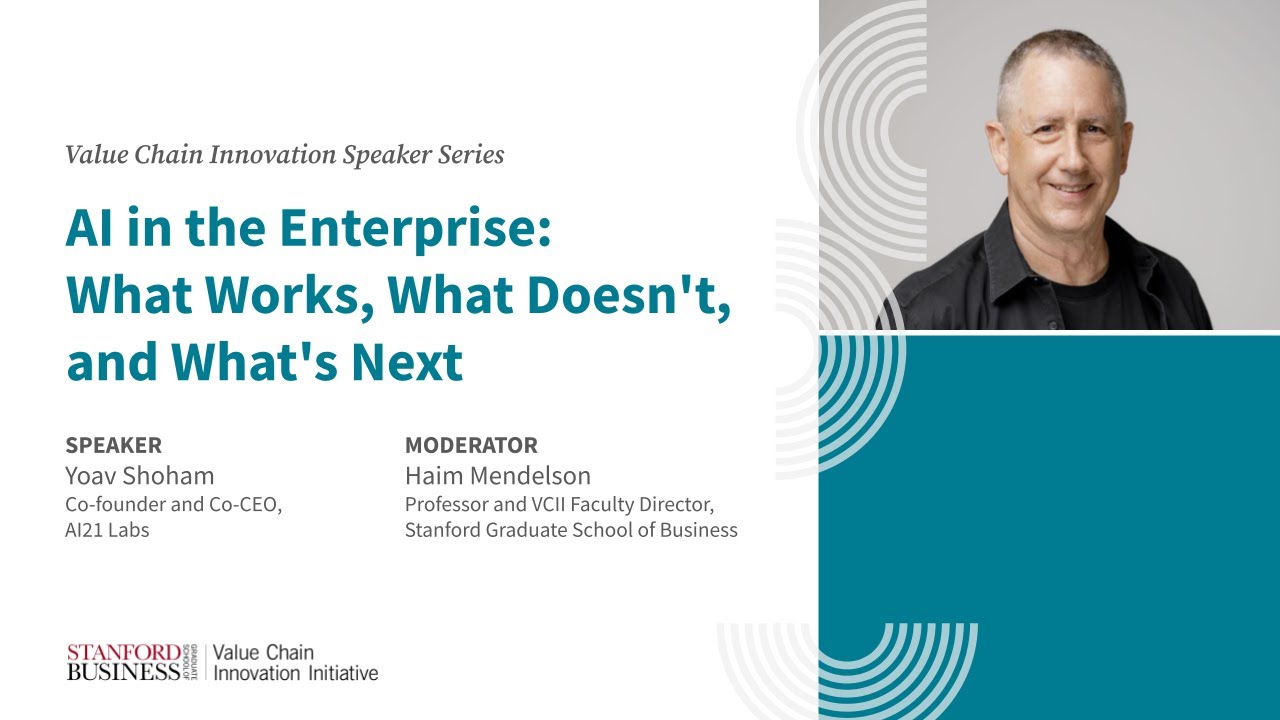 Value Chain Innovation Speaker Series

AI in the Enterprise: What Works, What Doesn't, and What's Next

SPEAKER
Yoav Shoham
Co-founder and Co-CEO, AI21 Labs

MODERATOR
Haim Mendelson
Professor and VCII Faculty Director, Stanford Graduate School of Business

STANFORD BUSINESS GRADUATE SCHOOL OF | Value Chain Innovation Initiative